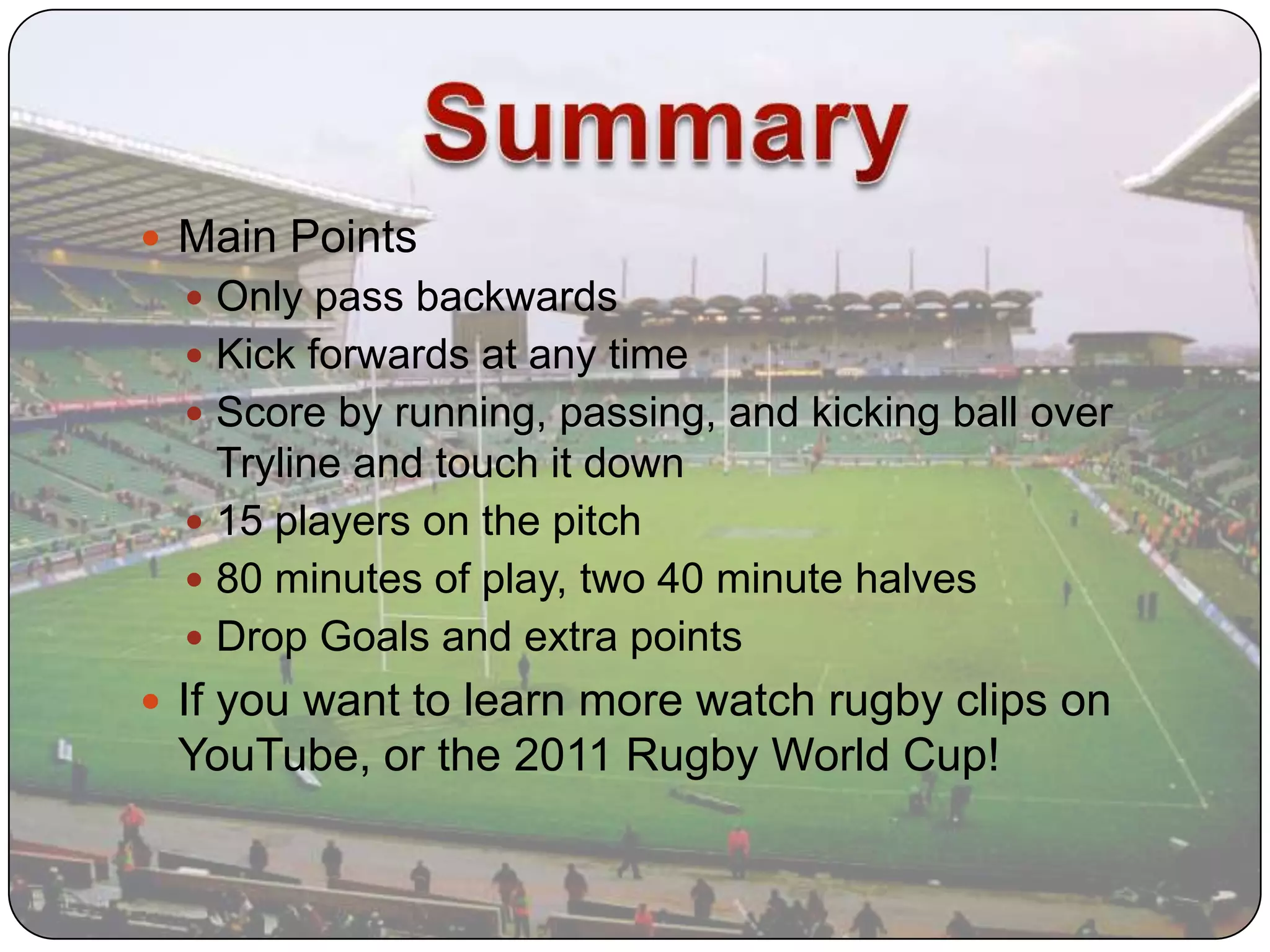 Summary

- Main Points
  - Only pass backwards
  - Kick forwards at any time
  - Score by running, passing, and kicking ball over Tryline and touch it down
  - 15 players on the pitch
  - 80 minutes of play, two 40 minute halves
  - Drop Goals and extra points
- If you want to learn more watch rugby clips on YouTube, or the 2011 Rugby World Cup!